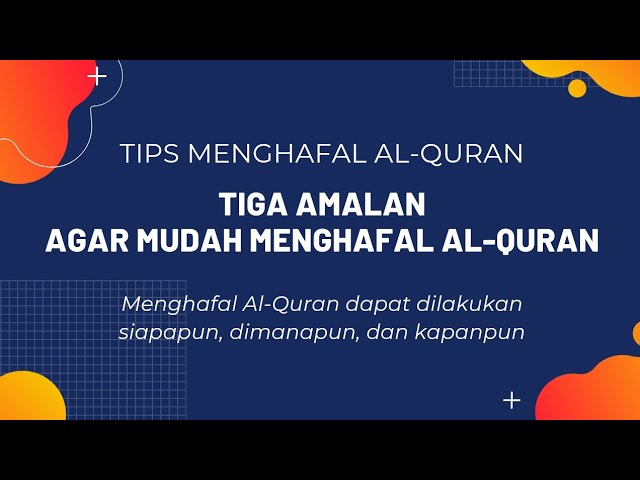 TIPS MENGHAFAL AL-QURAN

TIGA AMALAN
AGAR MUDAH MENGHAFAL AL-QURAN

Menghafal Al-Quran dapat dilakukan siapapun, dimanapun, dan kapanpun